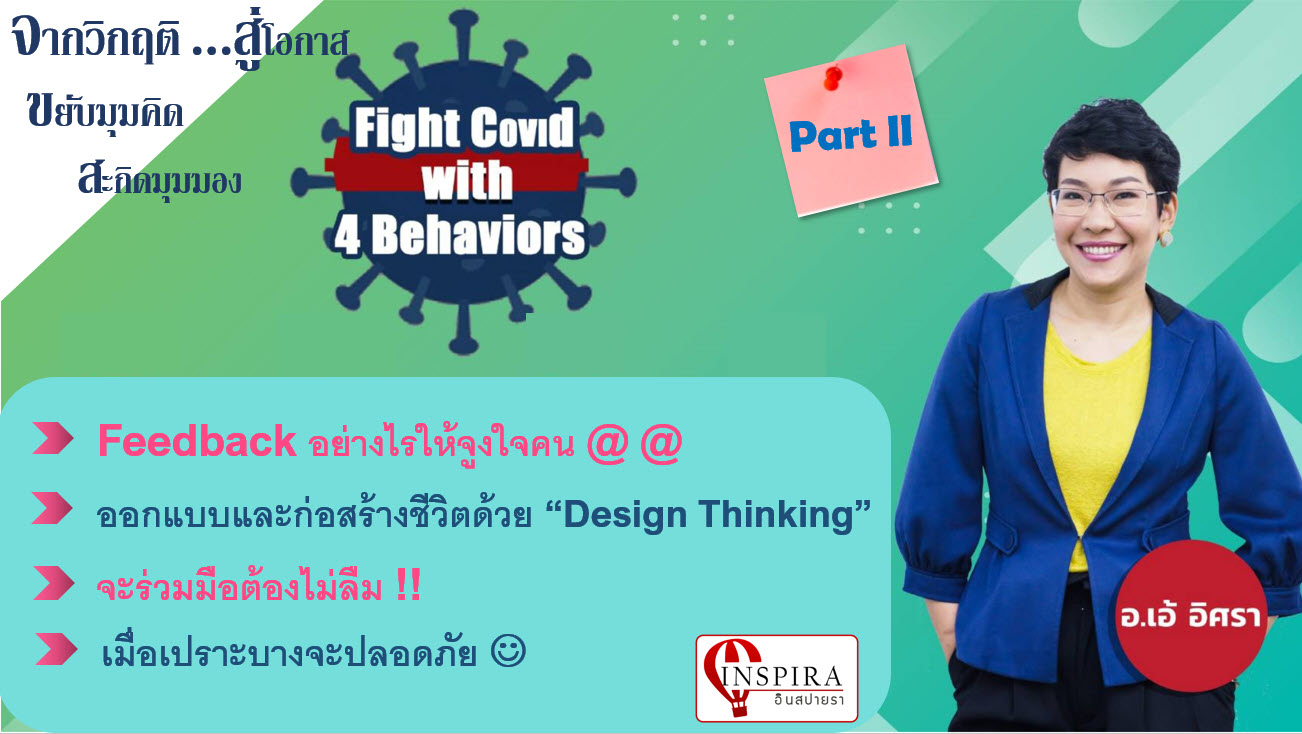 จากวิกฤติ ...สู่โอกาส
ขยับมุมคิด
สะกิดมุมมอง

Fight Covid with 4 Behaviors

Part II

Feedback อย่างไรให้จูงใจคน @ @

ออกแบบและก่อสร้างชีวิตด้วย "Design Thinking"

จะร่วมมือต้องไม่ลืม !!

เมื่อเปราะบางจะปลอดภัย ☺

INSPIRA
อินสปายรา

อ.เอ้ อิศรา